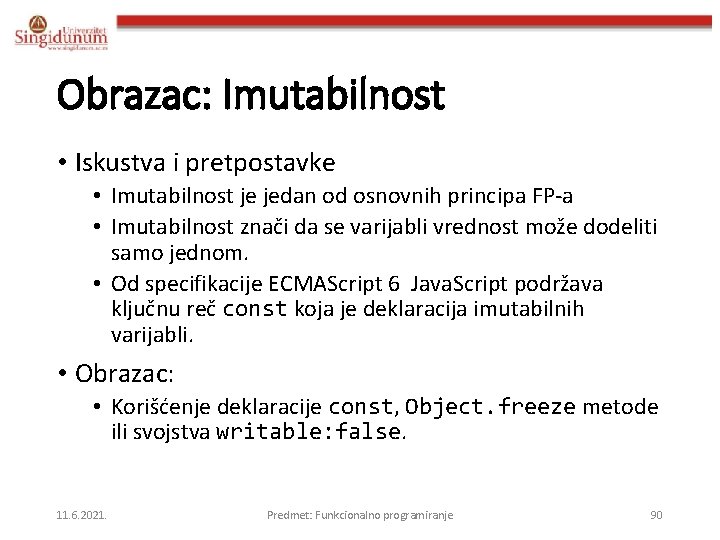 Univerzitet Singidunum
www.singidunum.ac.rs

Obrazac: Imutabilnost

• Iskustva i pretpostavke
  • Imutabilnost je jedan od osnovnih principa FP-a
  • Imutabilnost znači da se varijabli vrednost može dodeliti samo jednom.
  • Od specifikacije ECMAScript 6 JavaScript podržava ključnu reč const koja je deklaracija imutabilnih varijabli.
• Obrazac:
  • Korišćenje deklaracije const, Object.freeze metode ili svojstva writable:false.

11.6.2021.

Predmet: Funkcionalno programiranje

90